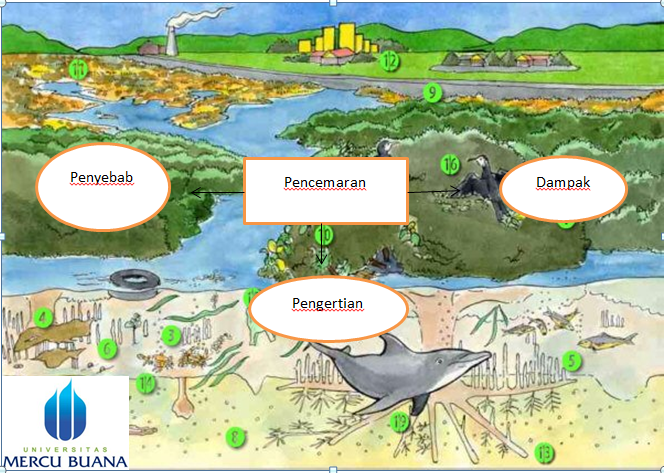 11
12
9
16
Penyebab
Pencemaran
Dampak
10
Pengertian
4
6
3
5
14
8
19
13
UNIVERSITAS
MERCU BUANA